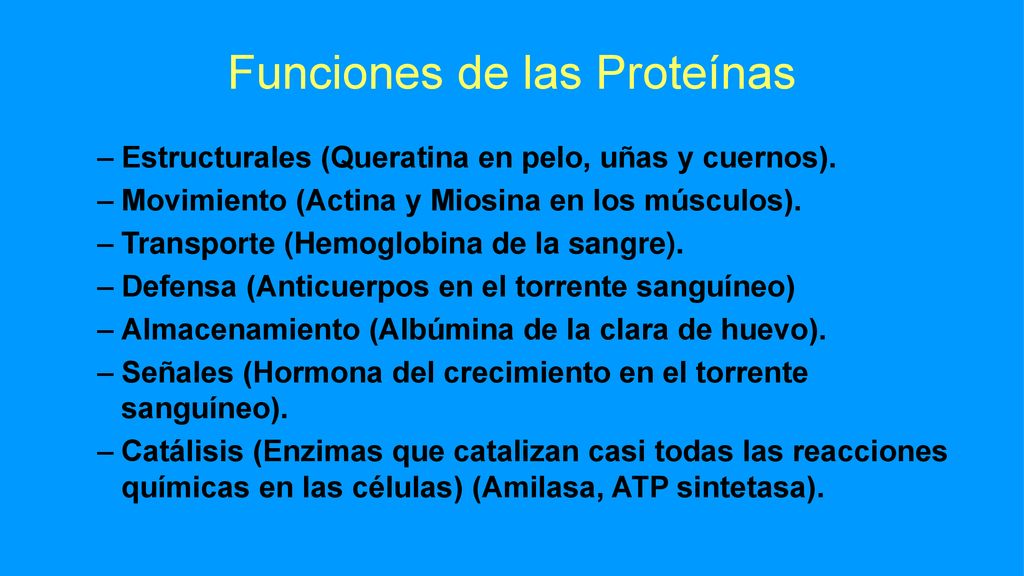 Funciones de las Proteínas

– Estructurales (Queratina en pelo, uñas y cuernos).
– Movimiento (Actina y Miosina en los músculos).
– Transporte (Hemoglobina de la sangre).
– Defensa (Anticuerpos en el torrente sanguíneo)
– Almacenamiento (Albúmina de la clara de huevo).
– Señales (Hormona del crecimiento en el torrente sanguíneo).
– Catálisis (Enzimas que catalizan casi todas las reacciones químicas en las células) (Amilasa, ATP sintetasa).